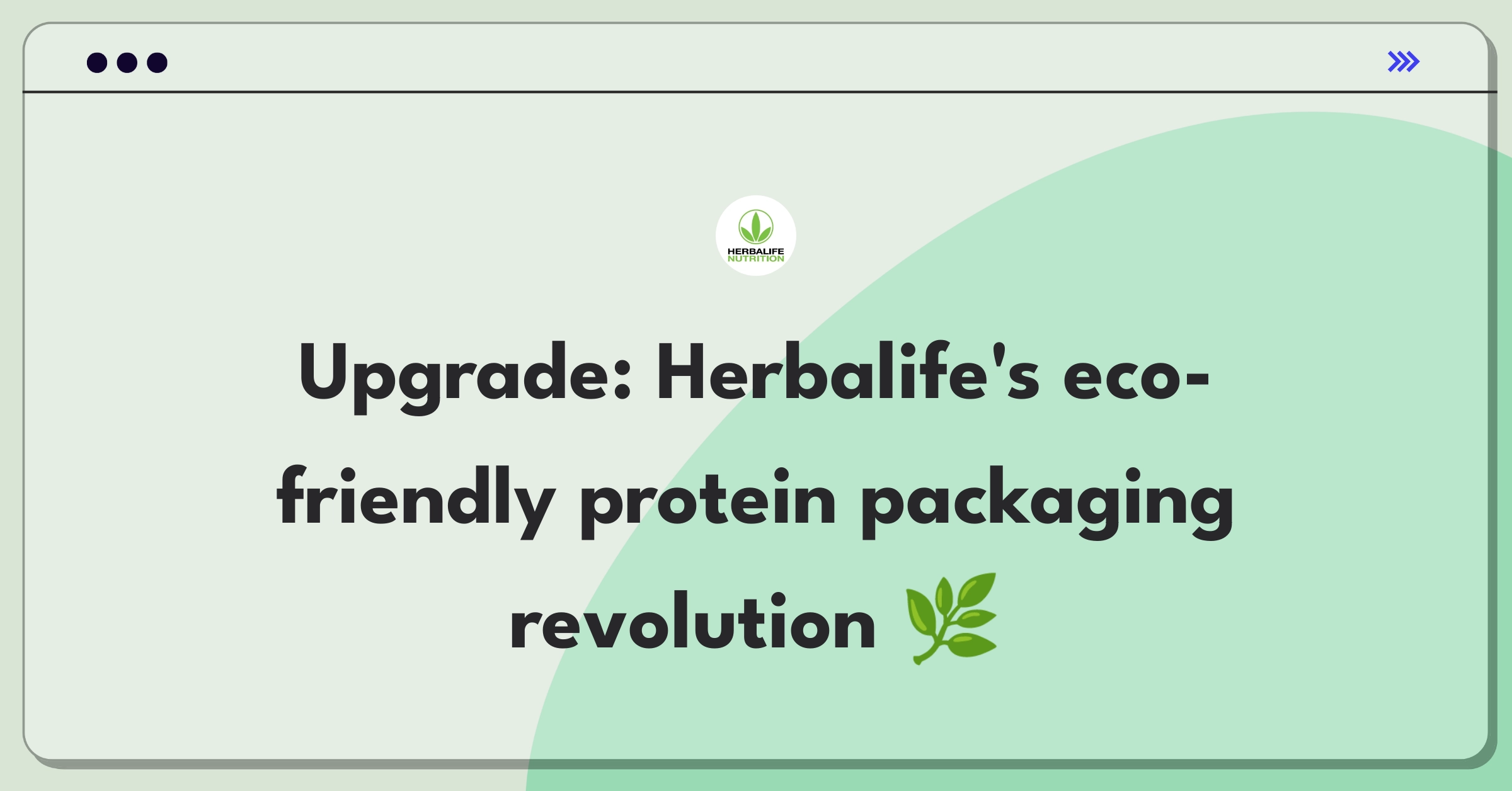 HERBALIFE NUTRITION

Upgrade: Herbalife's eco-friendly protein packaging revolution 🌿